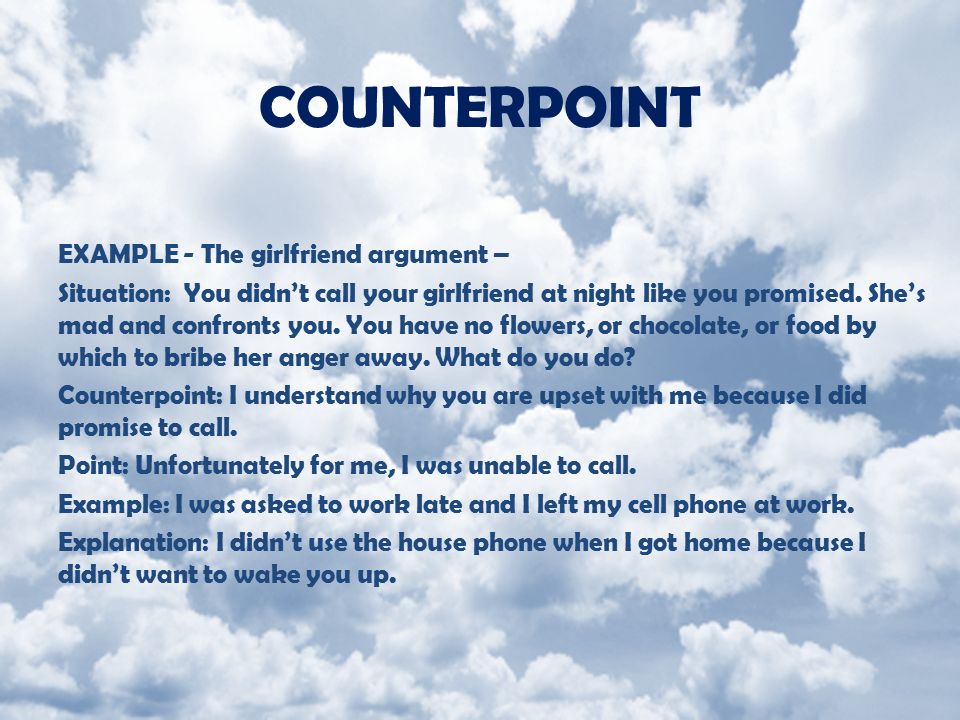 COUNTERPOINT

EXAMPLE - The girlfriend argument –

Situation: You didn’t call your girlfriend at night like you promised. She’s mad and confronts you. You have no flowers, or chocolate, or food by which to bribe her anger away. What do you do?

Counterpoint: I understand why you are upset with me because I did promise to call.

Point: Unfortunately for me, I was unable to call.

Example: I was asked to work late and I left my cell phone at work.

Explanation: I didn’t use the house phone when I got home because I didn’t want to wake you up.